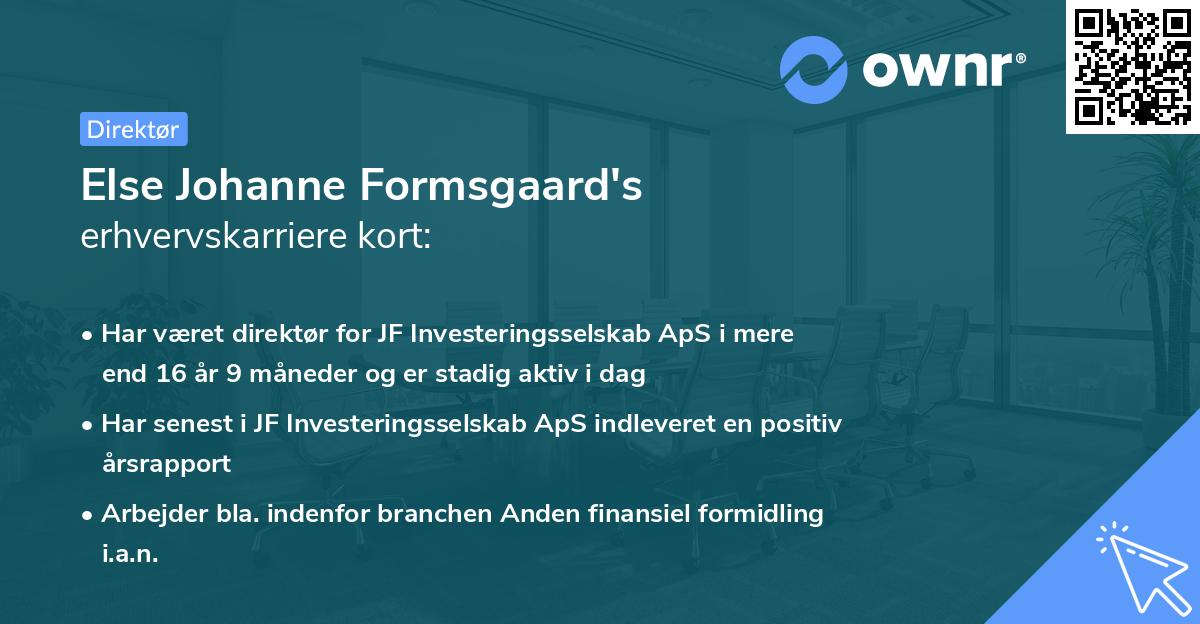 ownr®

Direktør

Else Johanne Formsgaard's
erhvervskarriere kort:

• Har været direktør for JF Investeringsselskab ApS i mere end 16 år 9 måneder og er stadig aktiv i dag

• Har senest i JF Investeringsselskab ApS indleveret en positiv årsrapport

• Arbejder bla. indenfor branchen Anden finansiel formidling i.a.n.